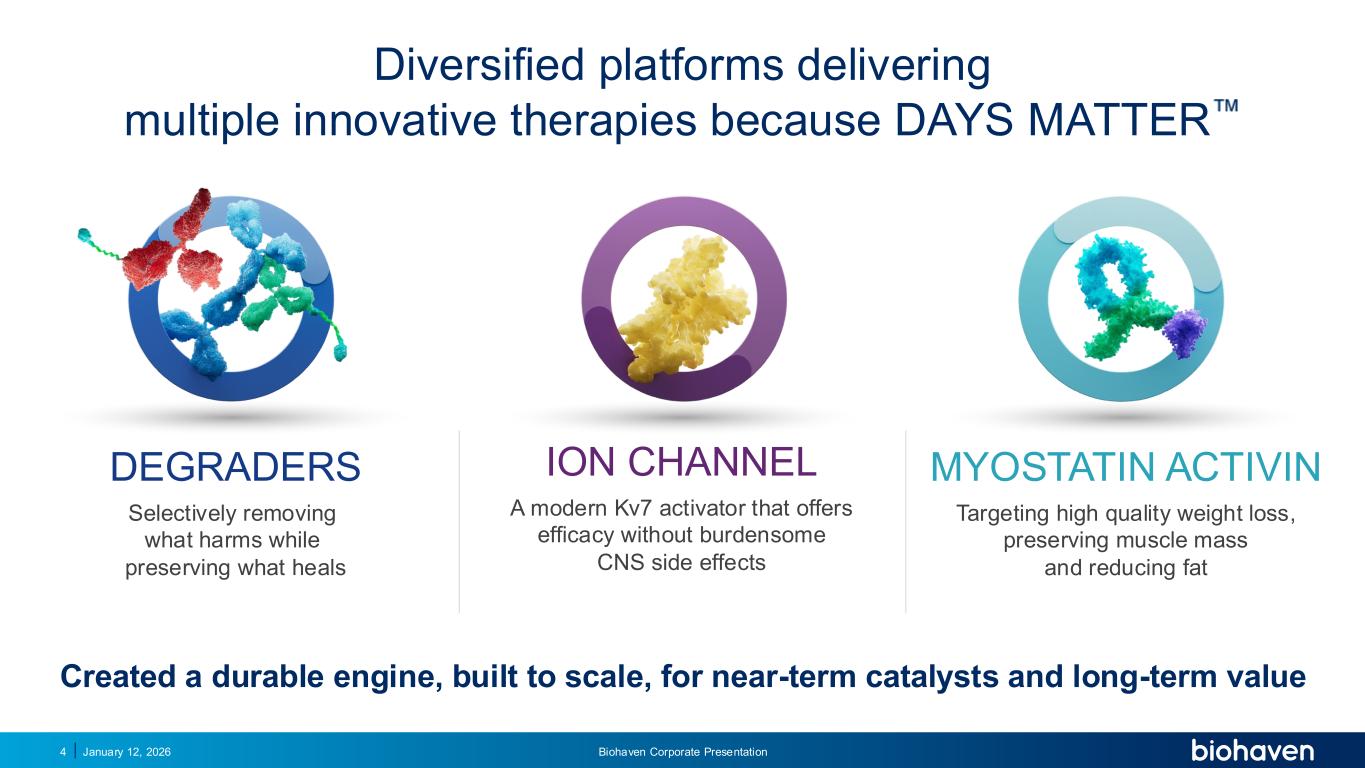 Diversified platforms delivering multiple innovative therapies because DAYS MATTER™

DEGRADERS
Selectively removing what harms while preserving what heals

ION CHANNEL
A modern Kv7 activator that offers efficacy without burdensome CNS side effects

MYOSTATIN ACTIVIN
Targeting high quality weight loss, preserving muscle mass and reducing fat

Created a durable engine, built to scale, for near-term catalysts and long-term value

4 | January 12, 2026 Biohaven Corporate Presentation biohaven